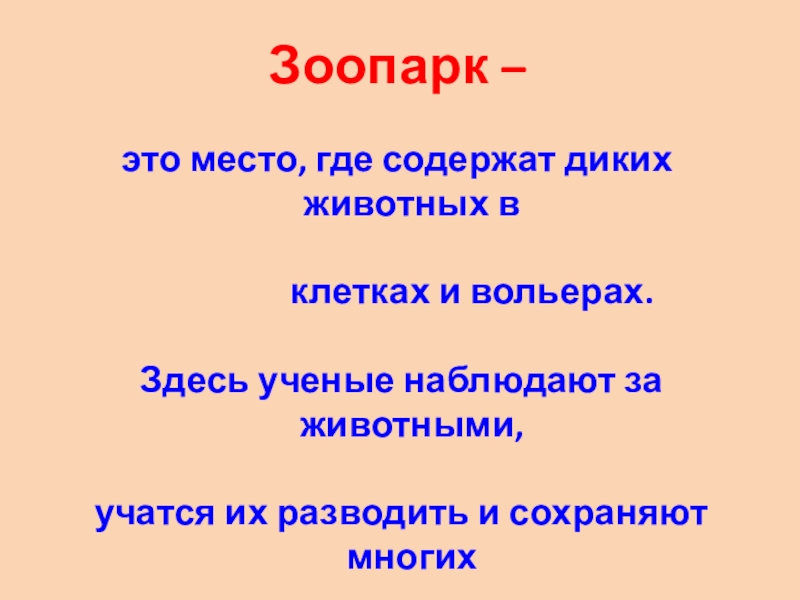 Зоопарк –

это место, где содержат диких животных в

клетках и вольерах.

Здесь ученые наблюдают за животными,

учатся их разводить и сохраняют многих